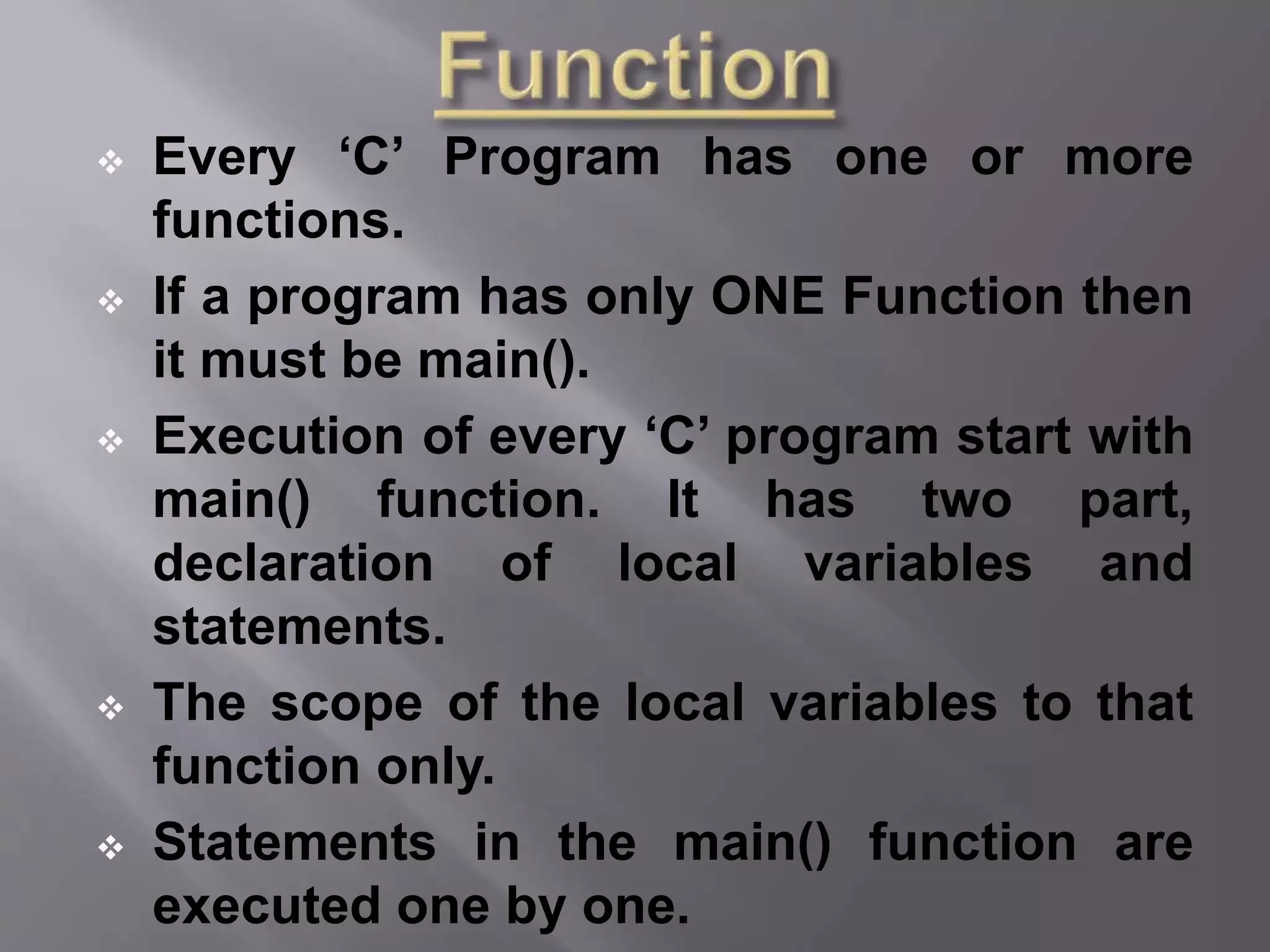 Function

❖ Every ‘C’ Program has one or more functions.

❖ If a program has only ONE Function then it must be main().

❖ Execution of every ‘C’ program start with main() function. It has two part, declaration of local variables and statements.

❖ The scope of the local variables to that function only.

❖ Statements in the main() function are executed one by one.